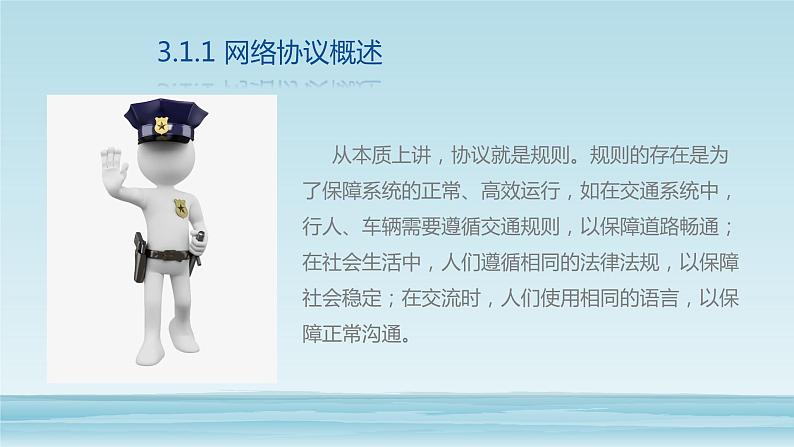 3.1.1 网络协议概述

从本质上讲，协议就是规则。规则的存在是为了保障系统的正常、高效运行，如在交通系统中，行人、车辆需要遵循交通规则，以保障道路畅通；在社会生活中，人们遵循相同的法律法规，以保障社会稳定；在交流时，人们使用相同的语言，以保障正常沟通。